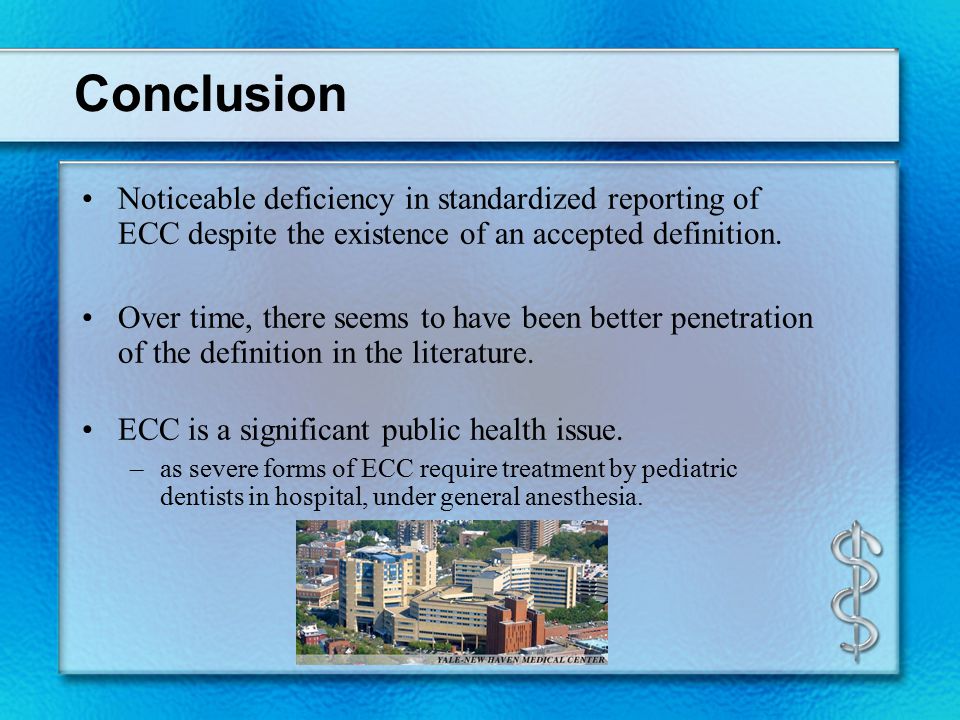 Conclusion

• Noticeable deficiency in standardized reporting of ECC despite the existence of an accepted definition.

• Over time, there seems to have been better penetration of the definition in the literature.

• ECC is a significant public health issue.
– as severe forms of ECC require treatment by pediatric dentists in hospital, under general anesthesia.

YALE-NEW HAVEN MEDICAL CENTER